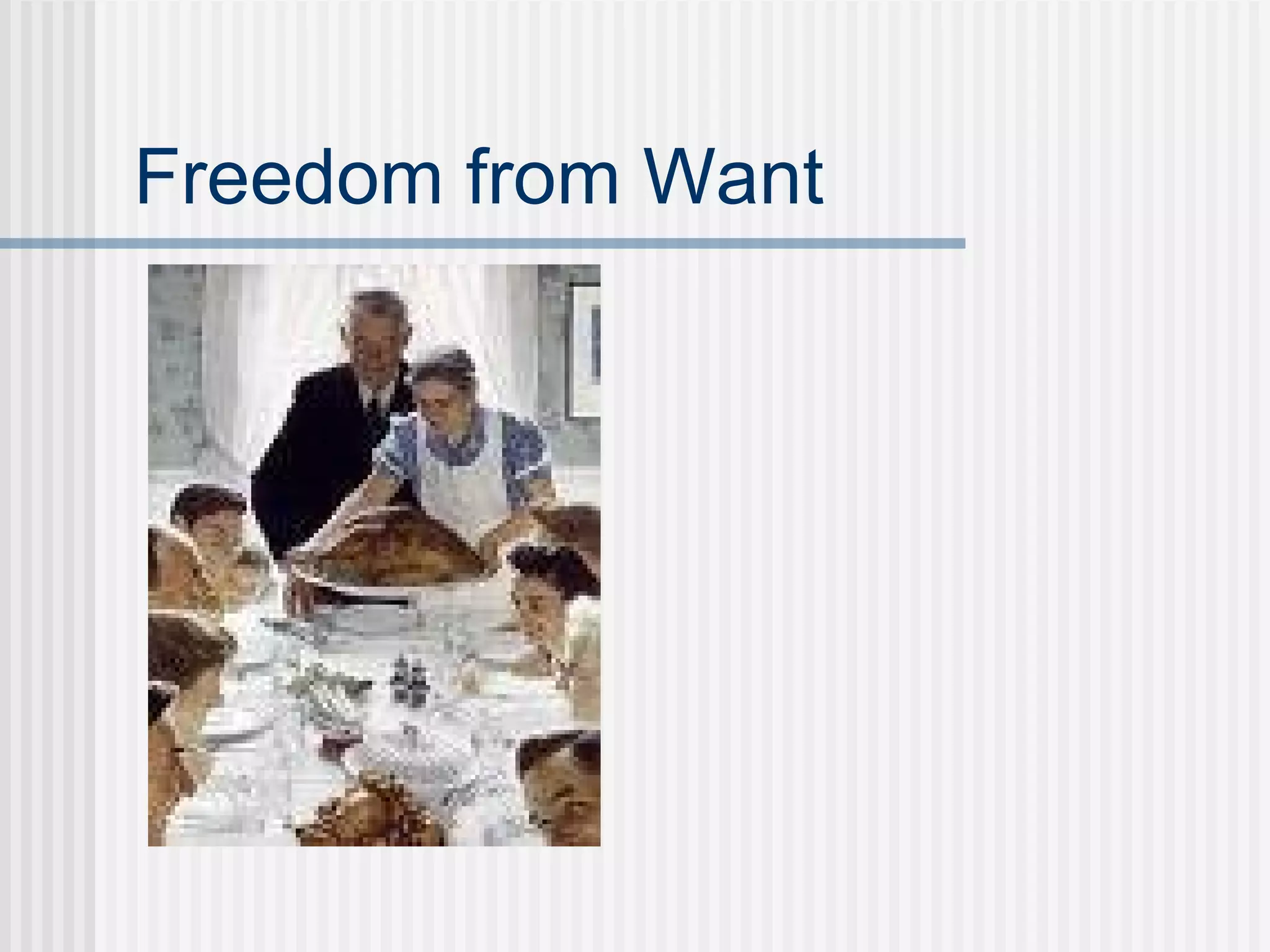 Freedom from Want